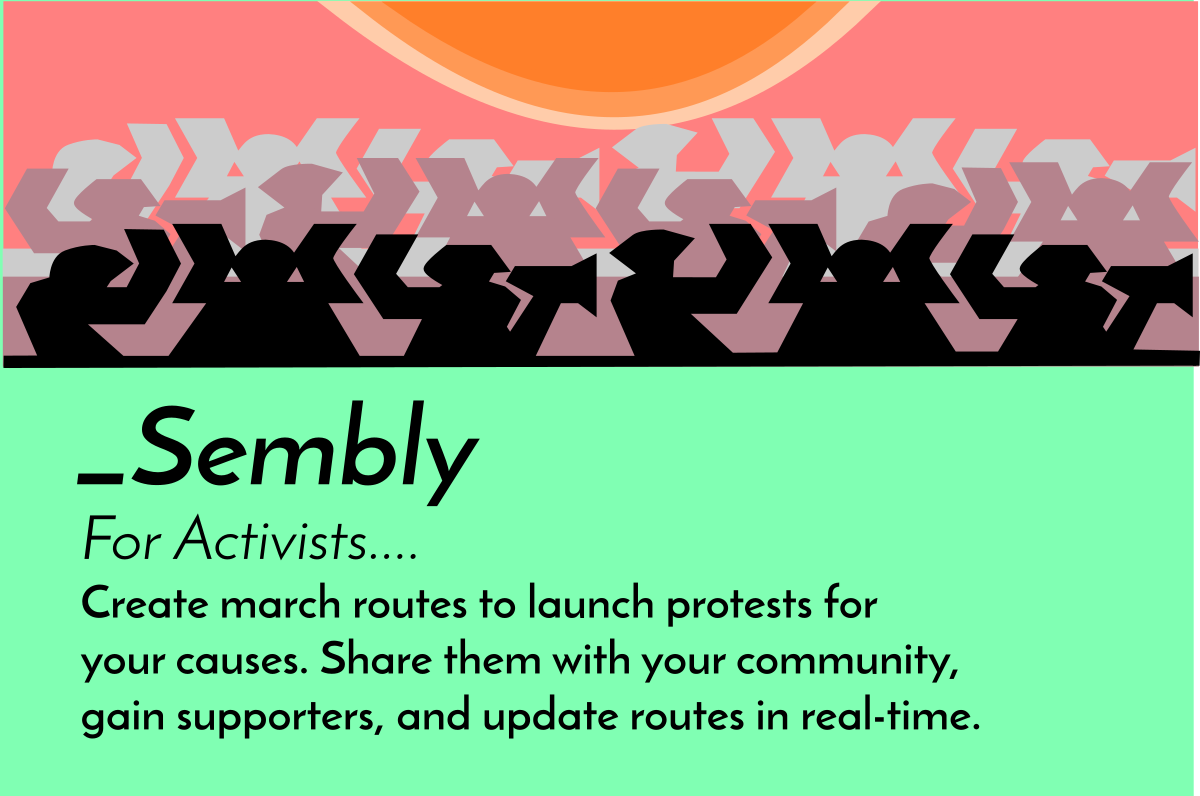 _Sembly

For Activists....

Create march routes to launch protests for your causes. Share them with your community, gain supporters, and update routes in real-time.